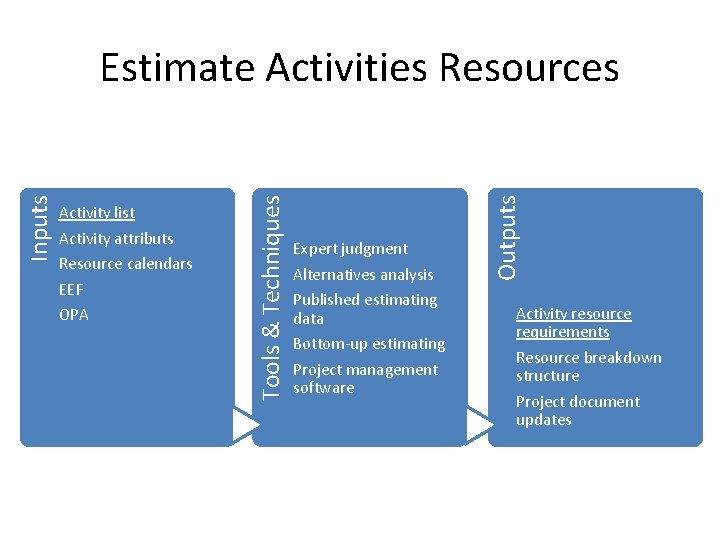 Estimate Activities Resources

Inputs

Activity list
Activity attributs
Resource calendars
EEF
OPA

Tools & Techniques

Expert judgment
Alternatives analysis
Published estimating data
Bottom-up estimating
Project management software

Outputs

Activity resource requirements
Resource breakdown structure
Project document updates